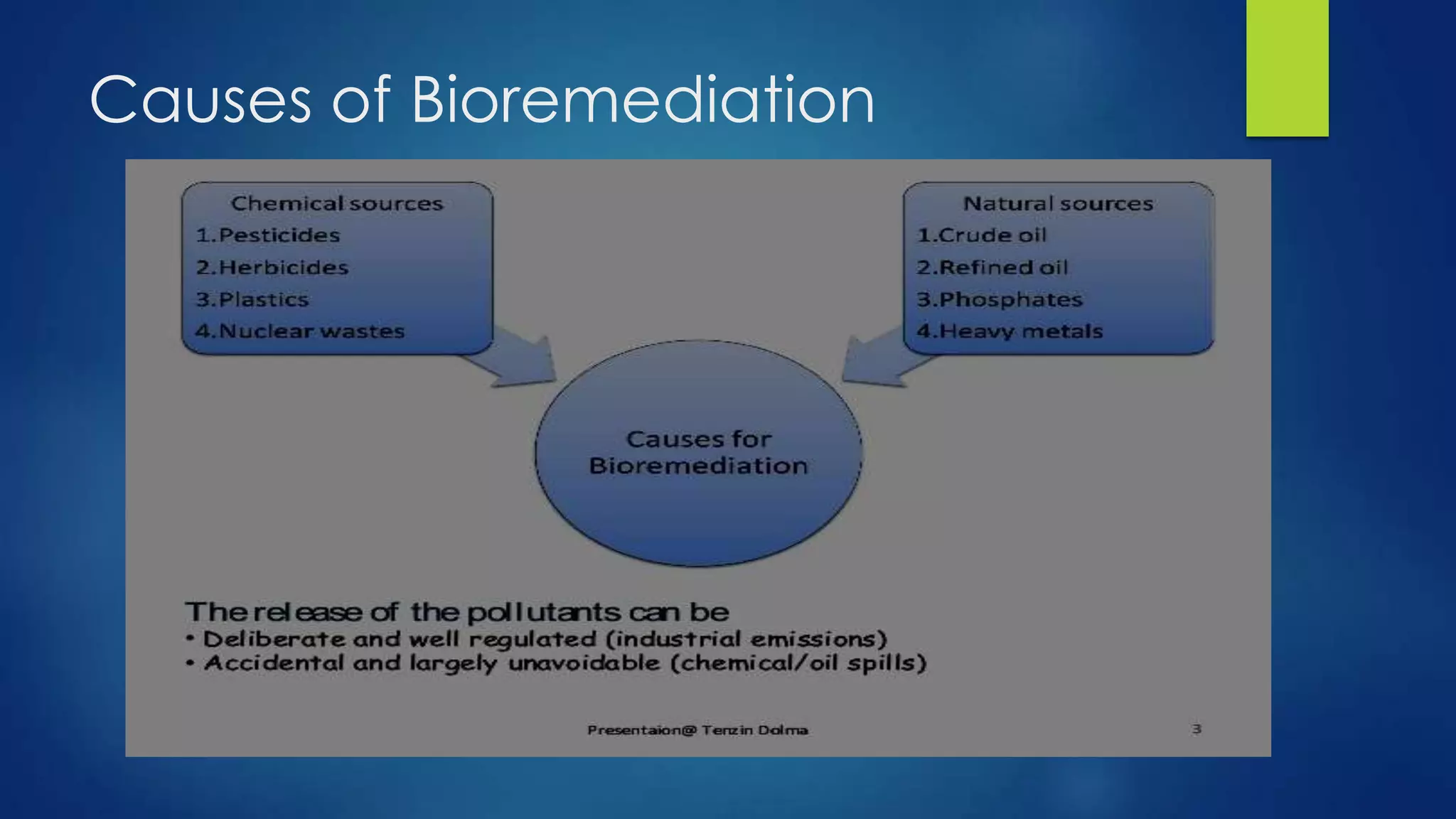 Causes of Bioremediation

Chemical sources
1.Pesticides
2.Herbicides
3.Plastics
4.Nuclear wastes

Natural sources
1.Crude oil
2.Refined oil
3.Phosphates
4.Heavy metals

Causes for Bioremediation

The release of the pollutants can be
• Deliberate and well regulated (industrial emissions)
• Accidental and largely unavoidable (chemical/oil spills)

Presentaion@ Tenzin Dolma

3